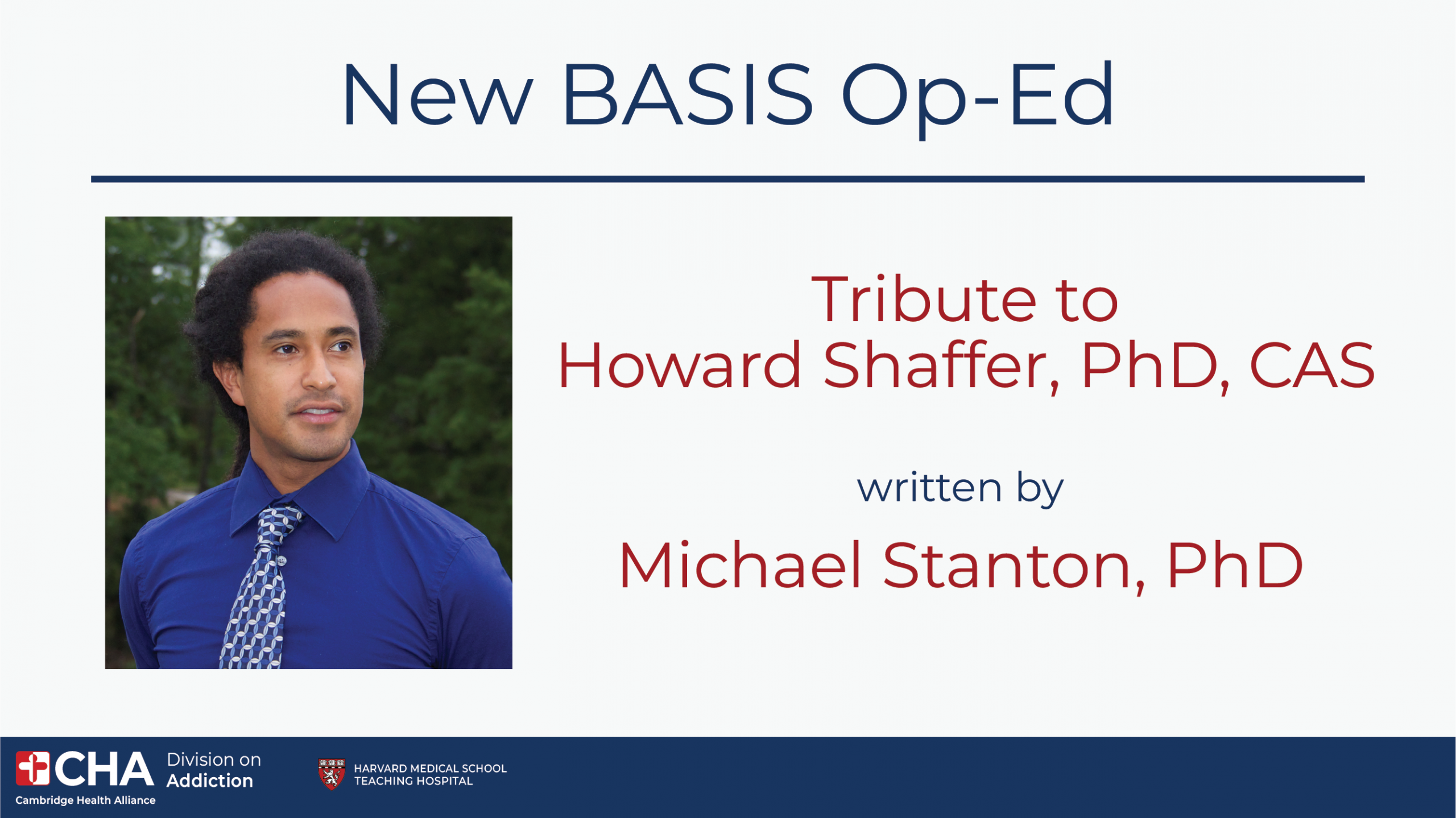 New BASIS Op-Ed

Tribute to
Howard Shaffer, PhD, CAS

written by

Michael Stanton, PhD

CHA
Cambridge Health Alliance
Division on Addiction

HARVARD MEDICAL SCHOOL
TEACHING HOSPITAL